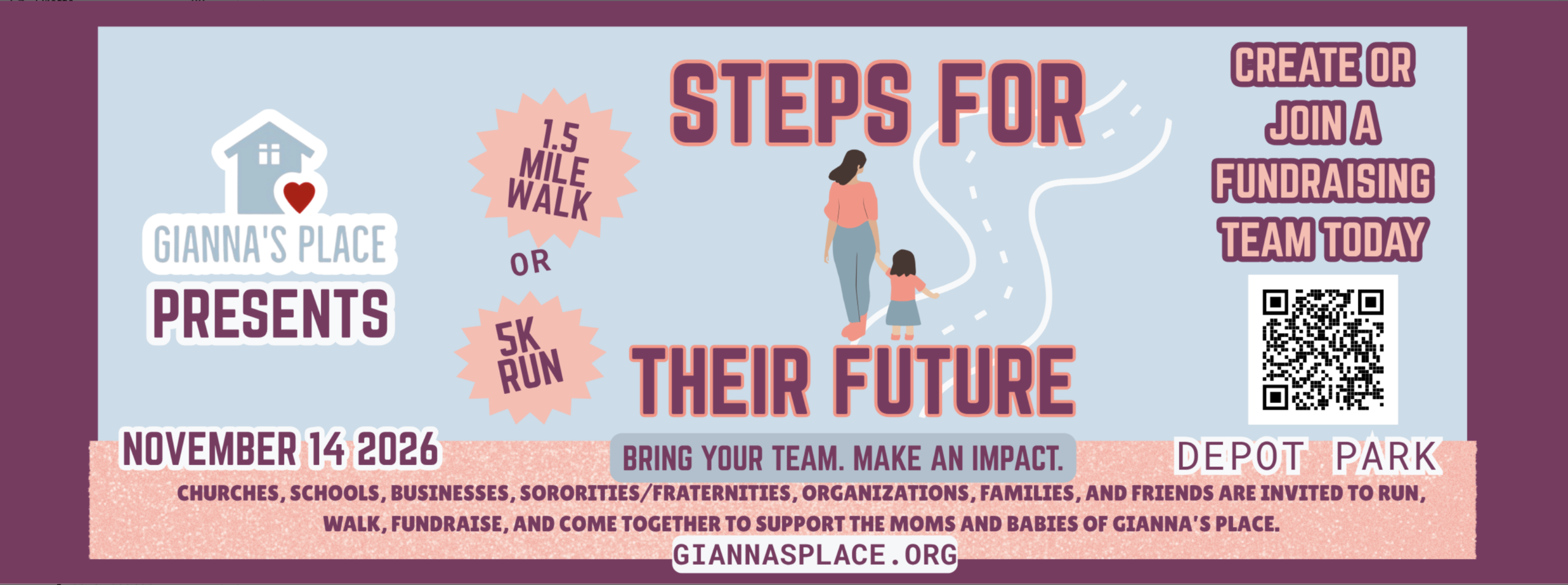 GIANNA'S PLACE
PRESENTS

1.5 MILE WALK

OR

5K RUN

STEPS FOR

THEIR FUTURE

CREATE OR JOIN A FUNDRAISING TEAM TODAY

NOVEMBER 14 2026

BRING YOUR TEAM. MAKE AN IMPACT.

DEPOT PARK

CHURCHES, SCHOOLS, BUSINESSES, SORORITIES/FRATERNITIES, ORGANIZATIONS, FAMILIES, AND FRIENDS ARE INVITED TO RUN, WALK, FUNDRAISE, AND COME TOGETHER TO SUPPORT THE MOMS AND BABIES OF GIANNA'S PLACE.

GIANNASPLACE.ORG